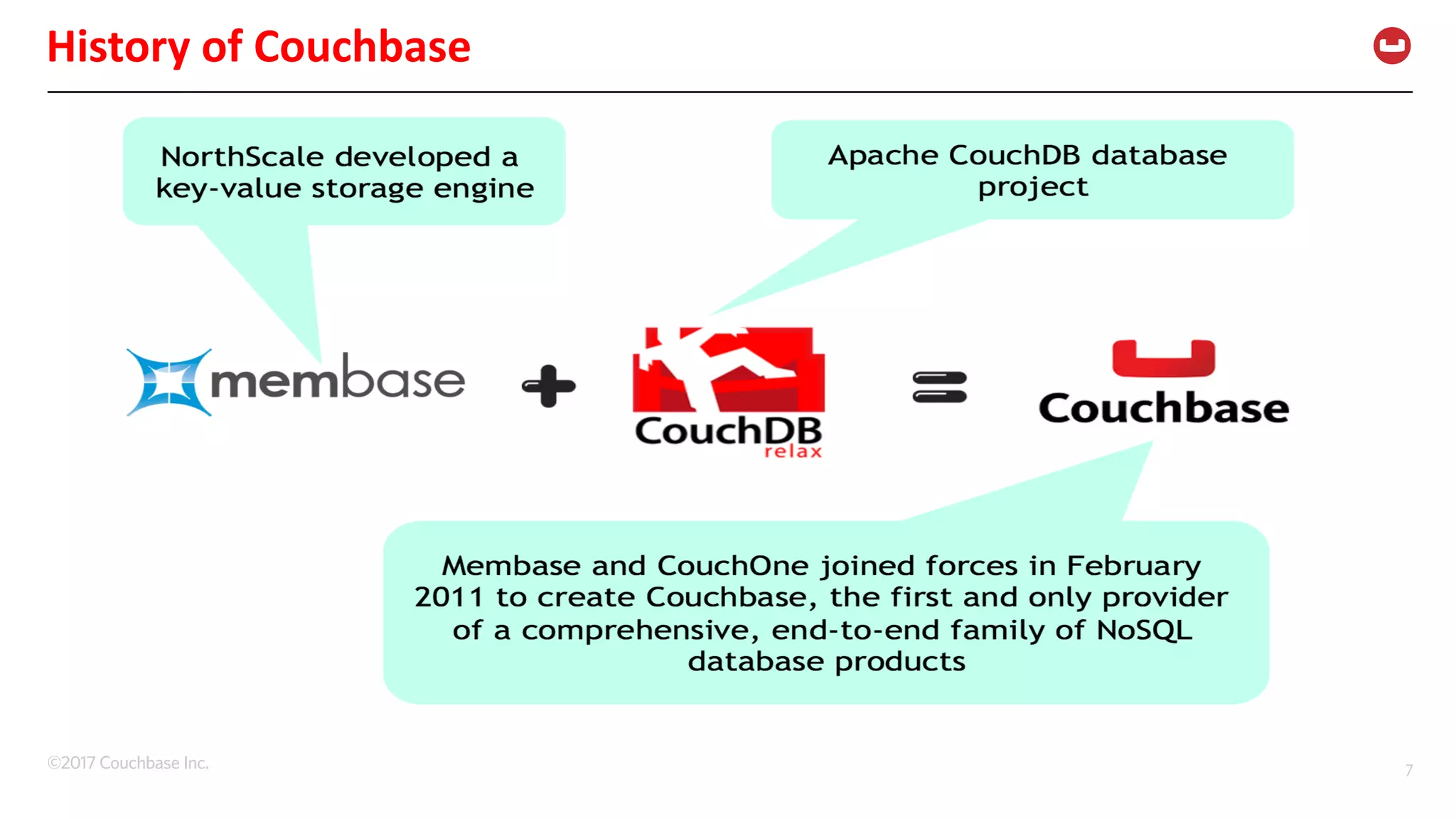 History of Couchbase

NorthScale developed a key-value storage engine

Apache CouchDB database project

membase + CouchDB relax = Couchbase

Membase and CouchOne joined forces in February 2011 to create Couchbase, the first and only provider of a comprehensive, end-to-end family of NoSQL database products

©2017 Couchbase Inc.

7